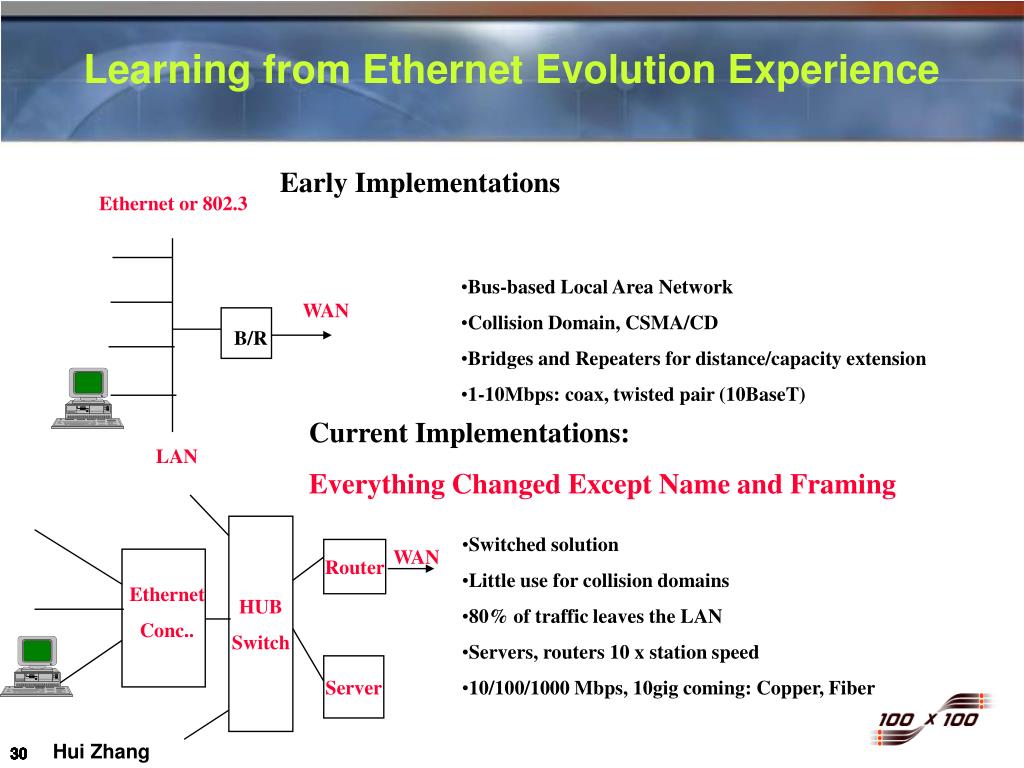 Learning from Ethernet Evolution Experience

Early Implementations

Ethernet or 802.3

B/R

WAN

LAN

•Bus-based Local Area Network
•Collision Domain, CSMA/CD
•Bridges and Repeaters for distance/capacity extension
•1-10Mbps: coax, twisted pair (10BaseT)

Current Implementations:

Everything Changed Except Name and Framing

Ethernet Conc..

HUB Switch

Router

WAN

Server

•Switched solution
•Little use for collision domains
•80% of traffic leaves the LAN
•Servers, routers 10 x station speed
•10/100/1000 Mbps, 10gig coming: Copper, Fiber

100 x 100

30

Hui Zhang